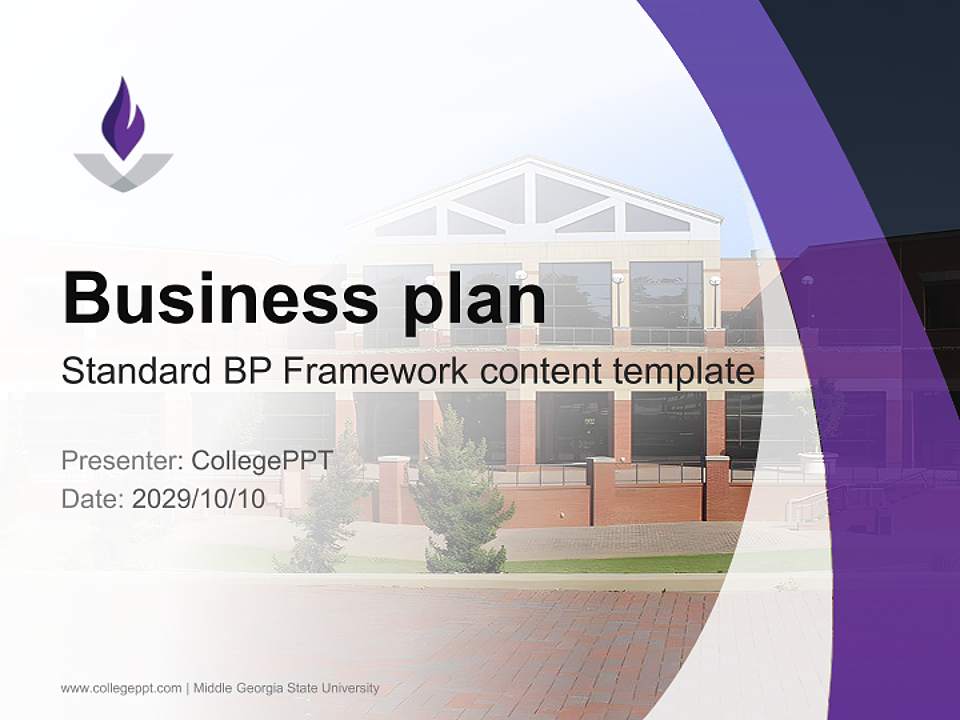 Business plan

Standard BP Framework content template

Presenter: CollegePPT
Date: 2029/10/10

www.collegeppt.com | Middle Georgia State University